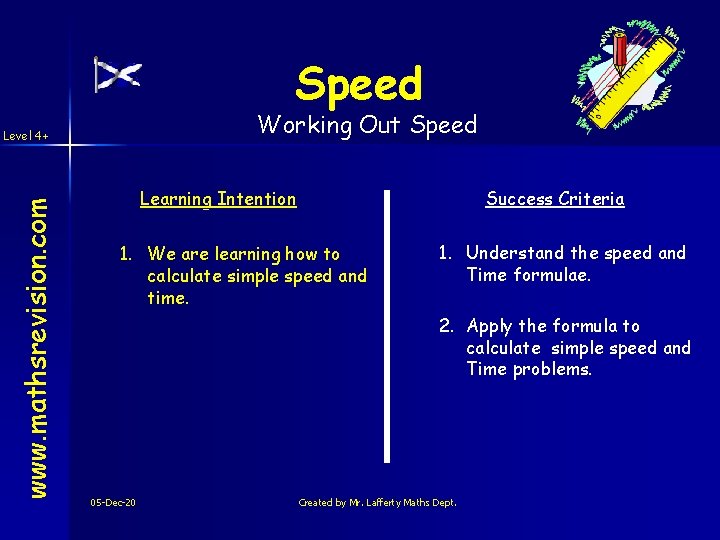 Speed
Working Out Speed

Level 4+

www.mathsrevision.com

Learning Intention

1. We are learning how to calculate simple speed and time.

Success Criteria

1. Understand the speed and Time formulae.

2. Apply the formula to calculate simple speed and Time problems.

05-Dec-20

Created by Mr. Lafferty Maths Dept.